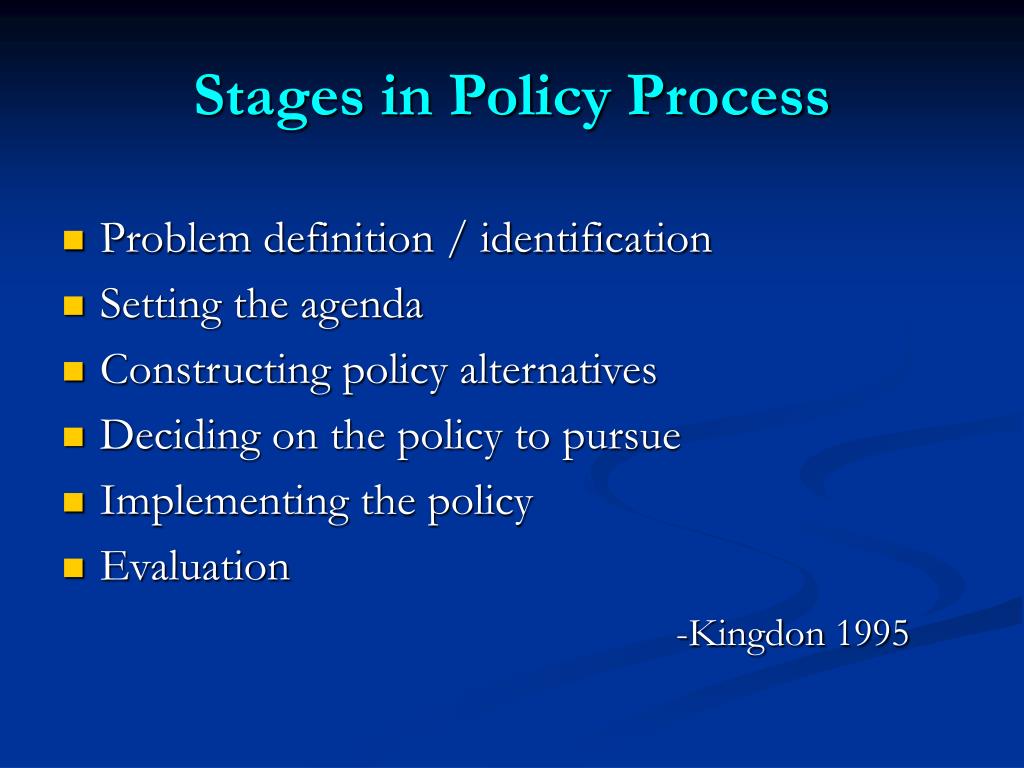 Stages in Policy Process

- Problem definition / identification
- Setting the agenda
- Constructing policy alternatives
- Deciding on the policy to pursue
- Implementing the policy
- Evaluation

-Kingdon 1995